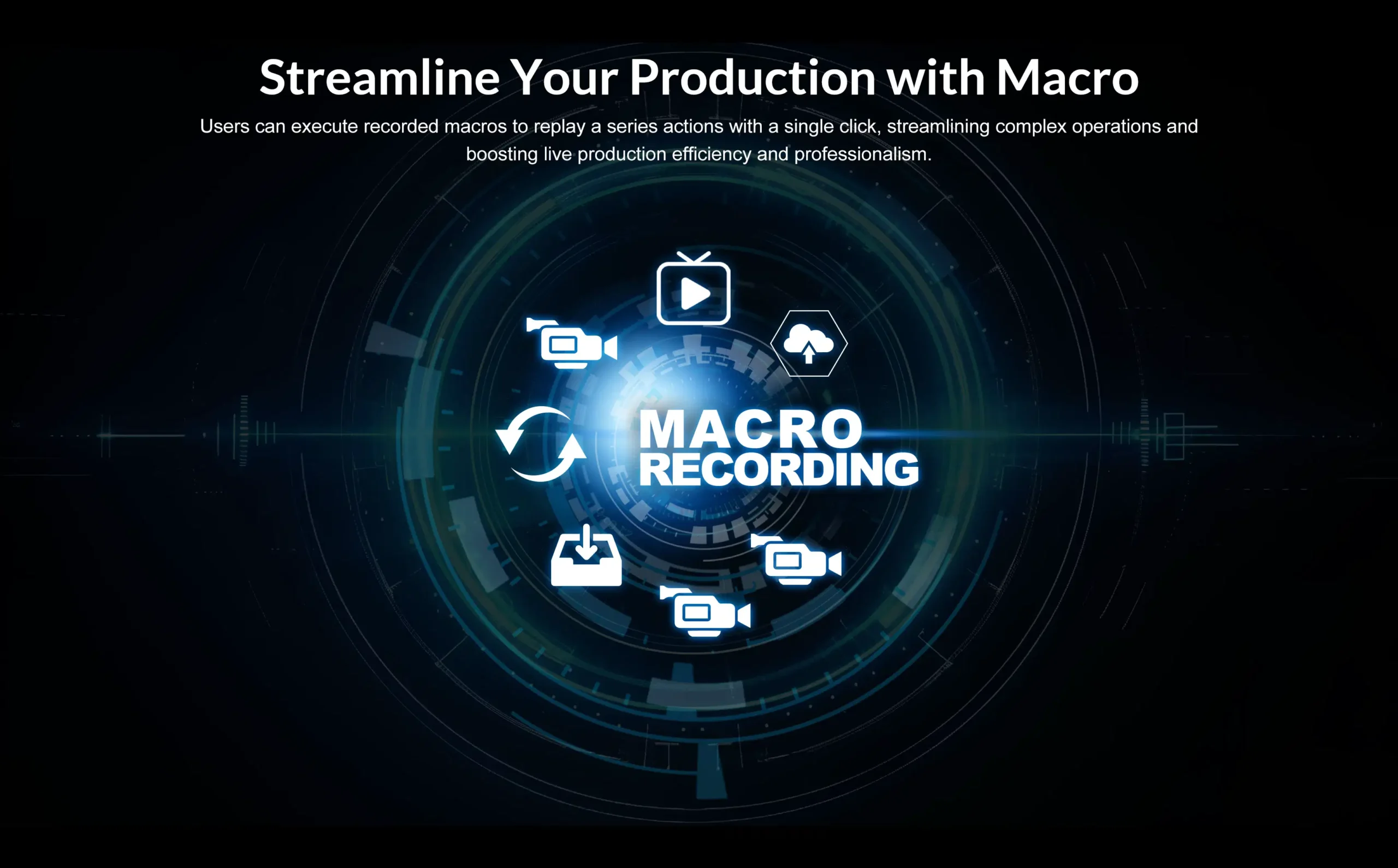 Streamline Your Production with Macro

Users can execute recorded macros to replay a series actions with a single click, streamlining complex operations and boosting live production efficiency and professionalism.

MACRO
RECORDING